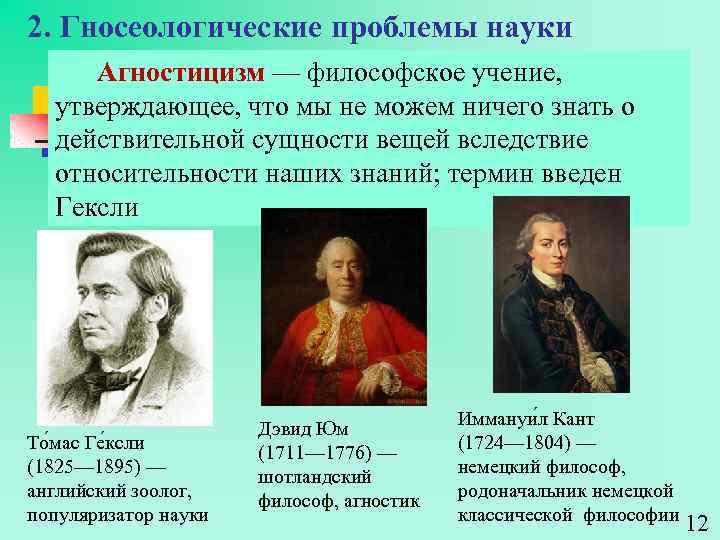 2. Гносеологические проблемы науки

Агностицизм — философское учение, утверждающее, что мы не можем ничего знать о действительной сущности вещей вследствие относительности наших знаний; термин введен Гексли

То́мас Ге́ксли (1825—1895) — английский зоолог, популяризатор науки

Дэвид Юм (1711—1776) — шотландский философ, агностик

Иммануи́л Кант (1724—1804) — немецкий философ, родоначальник немецкой классической философии

12